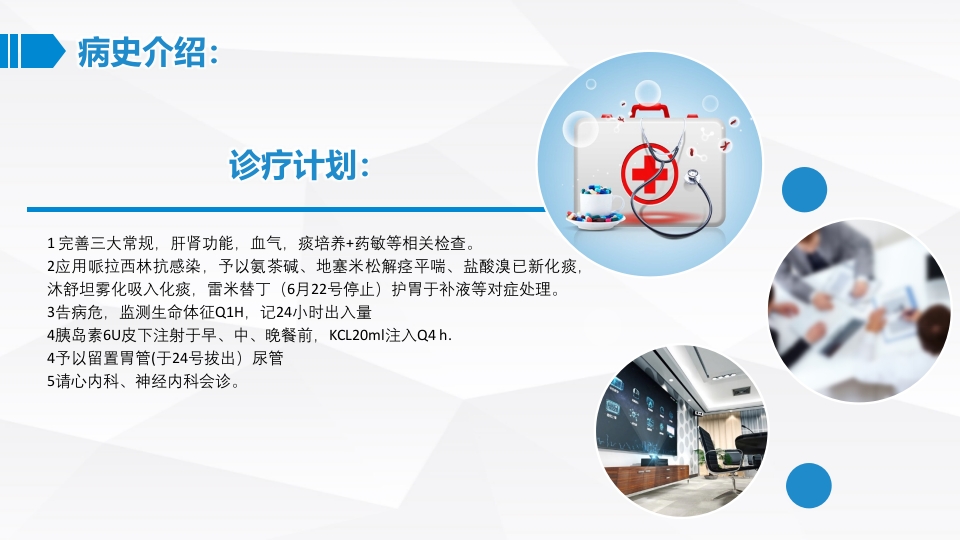 病史介绍：

诊疗计划：

1 完善三大常规，肝肾功能，血气，痰培养+药敏等相关检查。
2应用哌拉西林抗感染，予以氨茶碱、地塞米松解痉平喘、盐酸溴已新化痰，沐舒坦雾化吸入化痰，雷米替丁（6月22号停止）护胃于补液等对症处理。
3告病危，监测生命体征Q1H，记24小时出入量
4胰岛素6U皮下注射于早、中、晚餐前，KCL20ml注入Q4 h.
4予以留置胃管(于24号拔出）尿管
5请心内科、神经内科会诊。